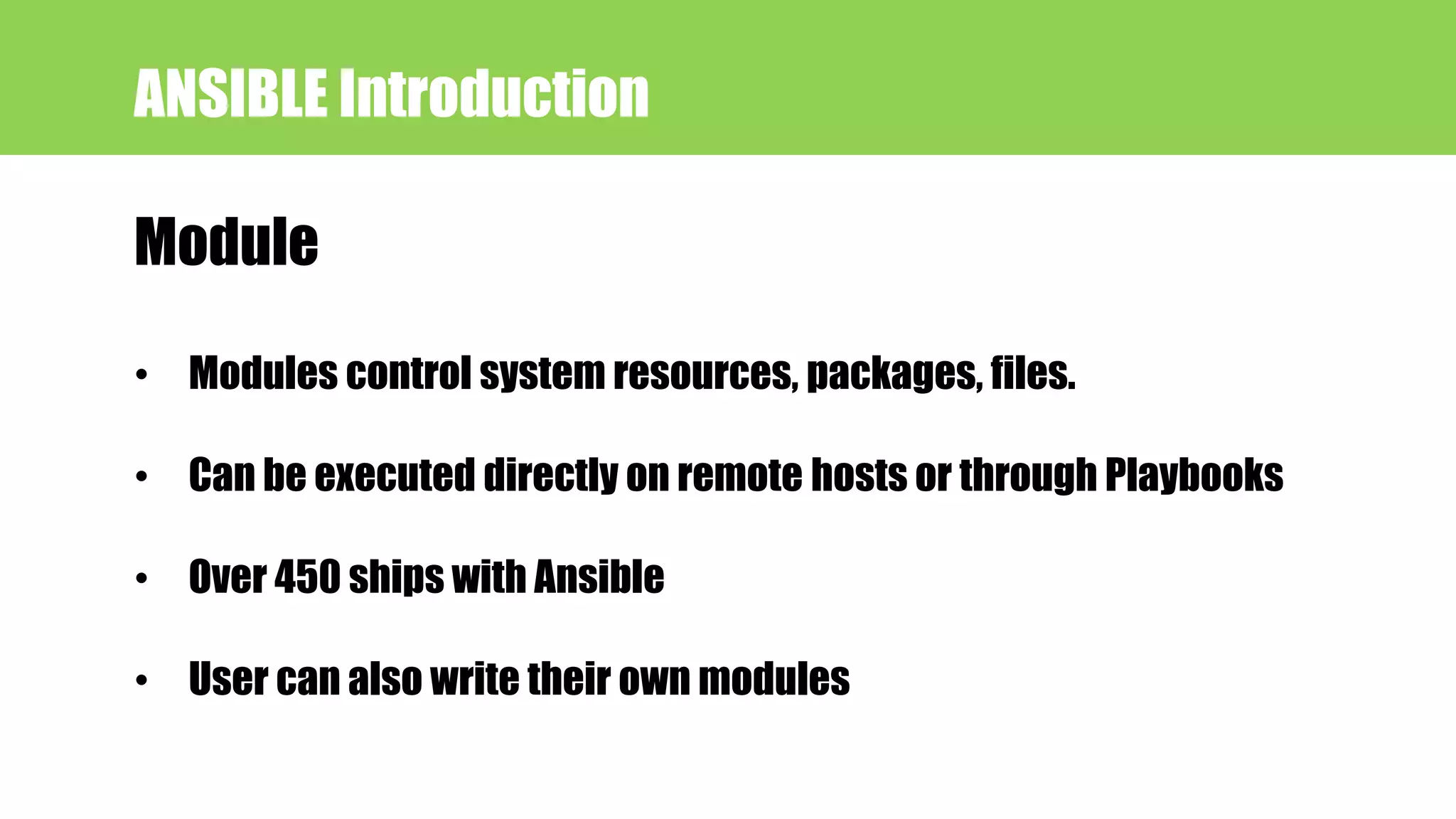 ANSIBLE Introduction

Module

• Modules control system resources, packages, files.

• Can be executed directly on remote hosts or through Playbooks

• Over 450 ships with Ansible

• User can also write their own modules